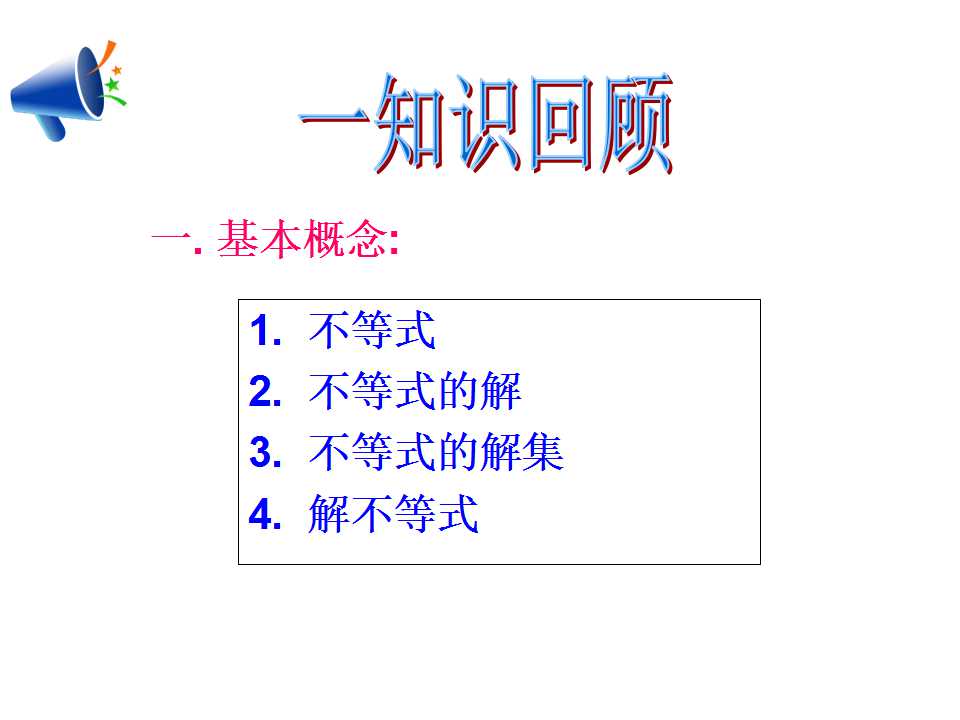 一知识回顾

一.基本概念:

1.不等式
2.不等式的解
3.不等式的解集
4.解不等式